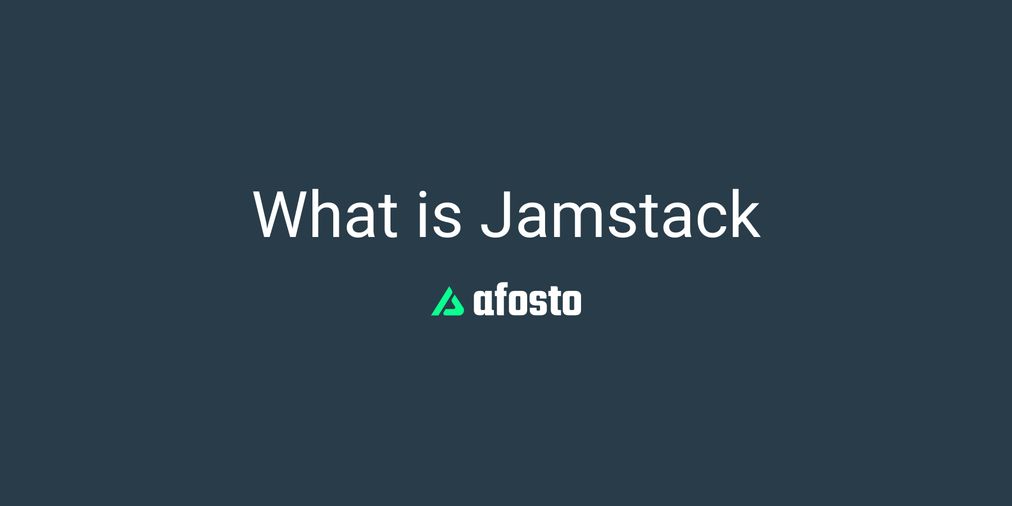 What is Jamstack

afosto